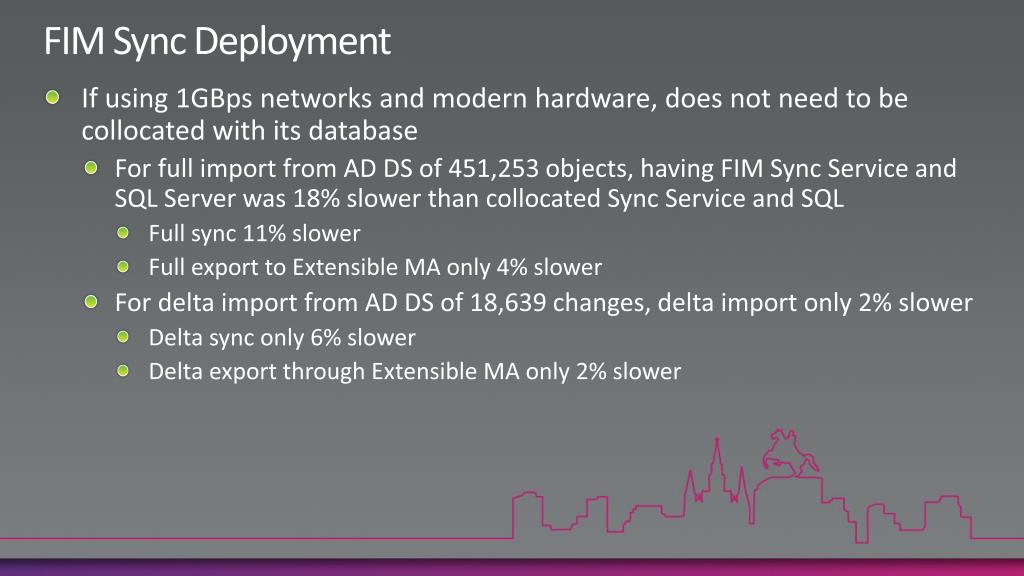 FIM Sync Deployment

If using 1GBps networks and modern hardware, does not need to be collocated with its database

For full import from AD DS of 451,253 objects, having FIM Sync Service and SQL Server was 18% slower than collocated Sync Service and SQL

Full sync 11% slower

Full export to Extensible MA only 4% slower

For delta import from AD DS of 18,639 changes, delta import only 2% slower

Delta sync only 6% slower

Delta export through Extensible MA only 2% slower